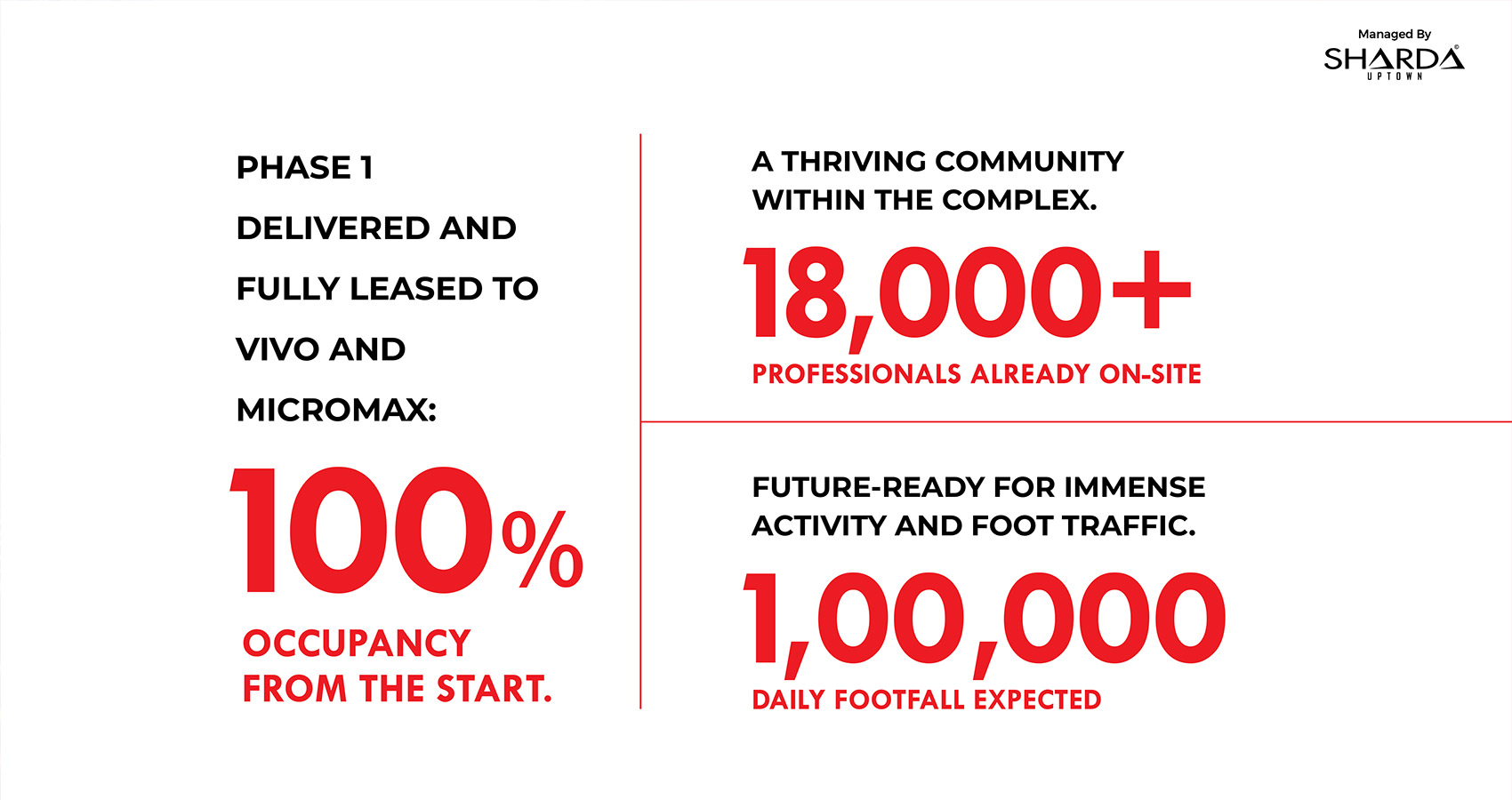 Managed By
SHARDA®
UPTOWN

PHASE 1
DELIVERED AND
FULLY LEASED TO
VIVO AND
MICROMAX:

100%

OCCUPANCY
FROM THE START.

A THRIVING COMMUNITY
WITHIN THE COMPLEX.

18,000+

PROFESSIONALS ALREADY ON-SITE

FUTURE-READY FOR IMMENSE
ACTIVITY AND FOOT TRAFFIC.

1,00,000

DAILY FOOTFALL EXPECTED